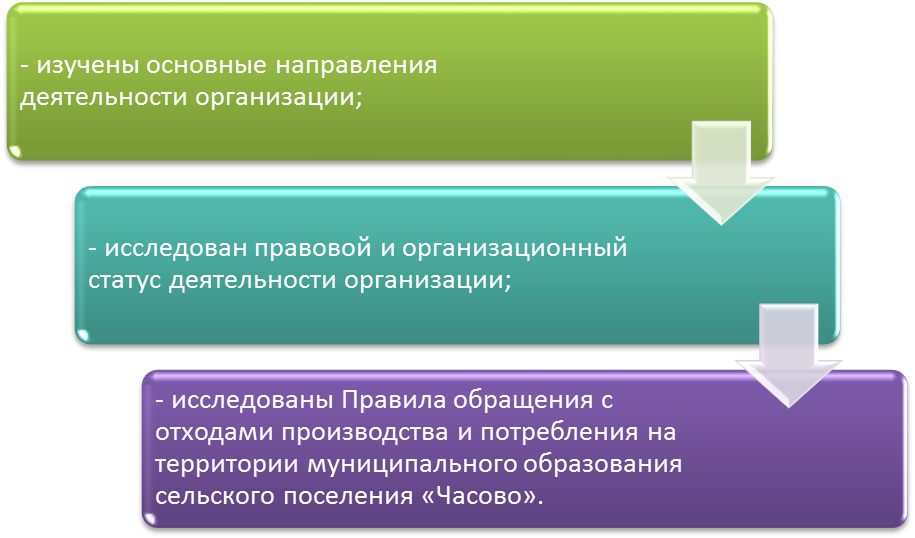 - изучены основные направления деятельности организации;

- исследован правовой и организационный статус деятельности организации;

- исследованы Правила обращения с отходами производства и потребления на территории муниципального образования сельского поселения «Часово».